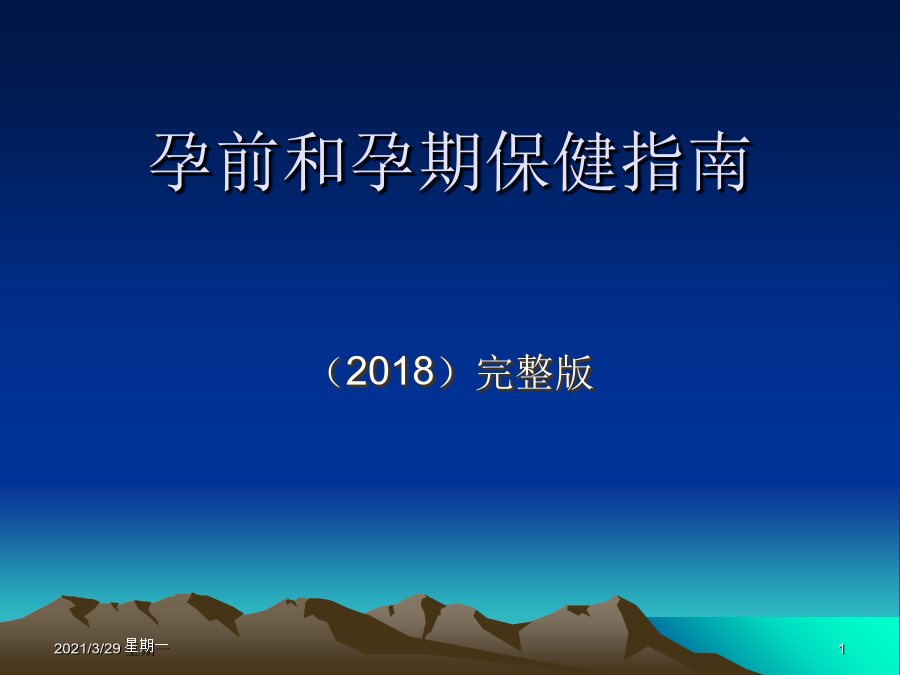 孕前和孕期保健指南

（2018）完整版

2021/3/29 星期一

1